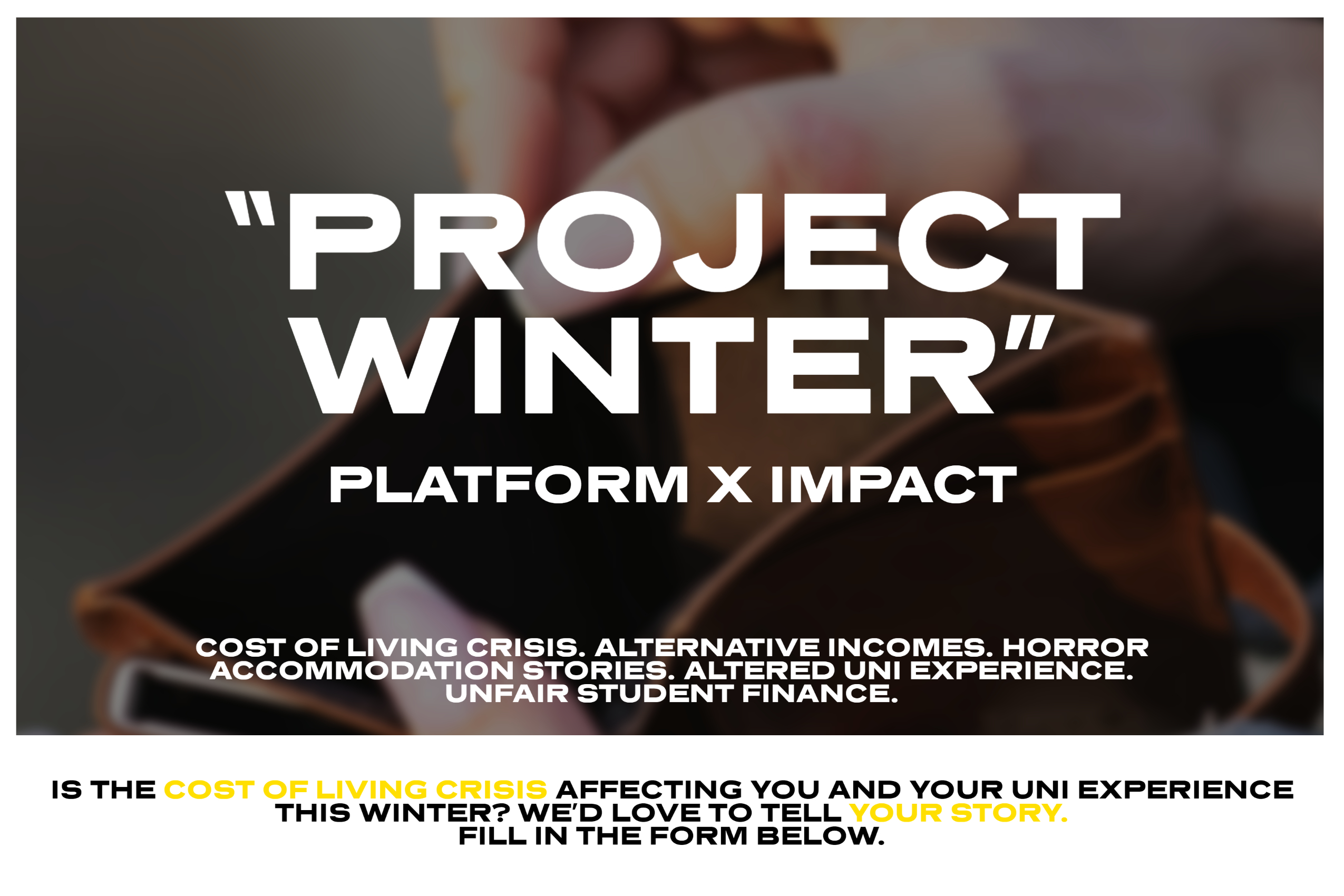 "PROJECT WINTER"

PLATFORM X IMPACT

COST OF LIVING CRISIS. ALTERNATIVE INCOMES. HORROR ACCOMMODATION STORIES. ALTERED UNI EXPERIENCE. UNFAIR STUDENT FINANCE.

IS THE COST OF LIVING CRISIS AFFECTING YOU AND YOUR UNI EXPERIENCE THIS WINTER? WE'D LOVE TO TELL YOUR STORY. FILL IN THE FORM BELOW.